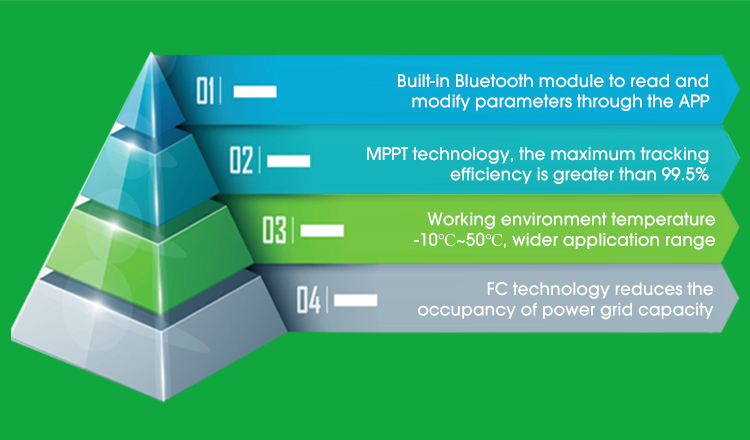 01

Built-in Bluetooth module to read and modify parameters through the APP

02

MPPT technology, the maximum tracking efficiency is greater than 99.5%

03

Working environment temperature -10℃~50℃, wider application range

04

FC technology reduces the occupancy of power grid capacity